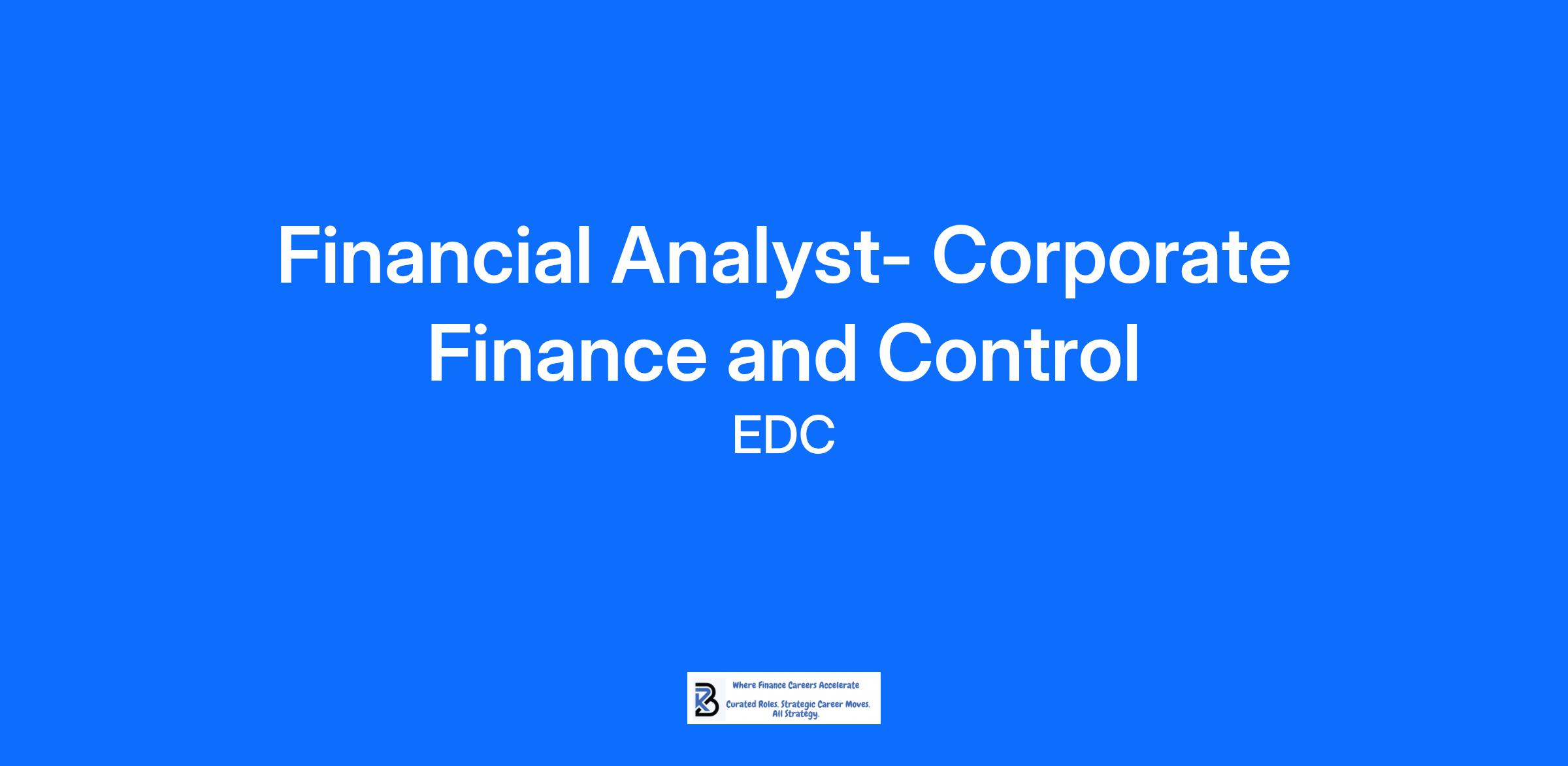 Financial Analyst- Corporate Finance and Control

EDC

Where Finance Careers Accelerate

Curated Roles. Strategic Career Moves. All Strategy.